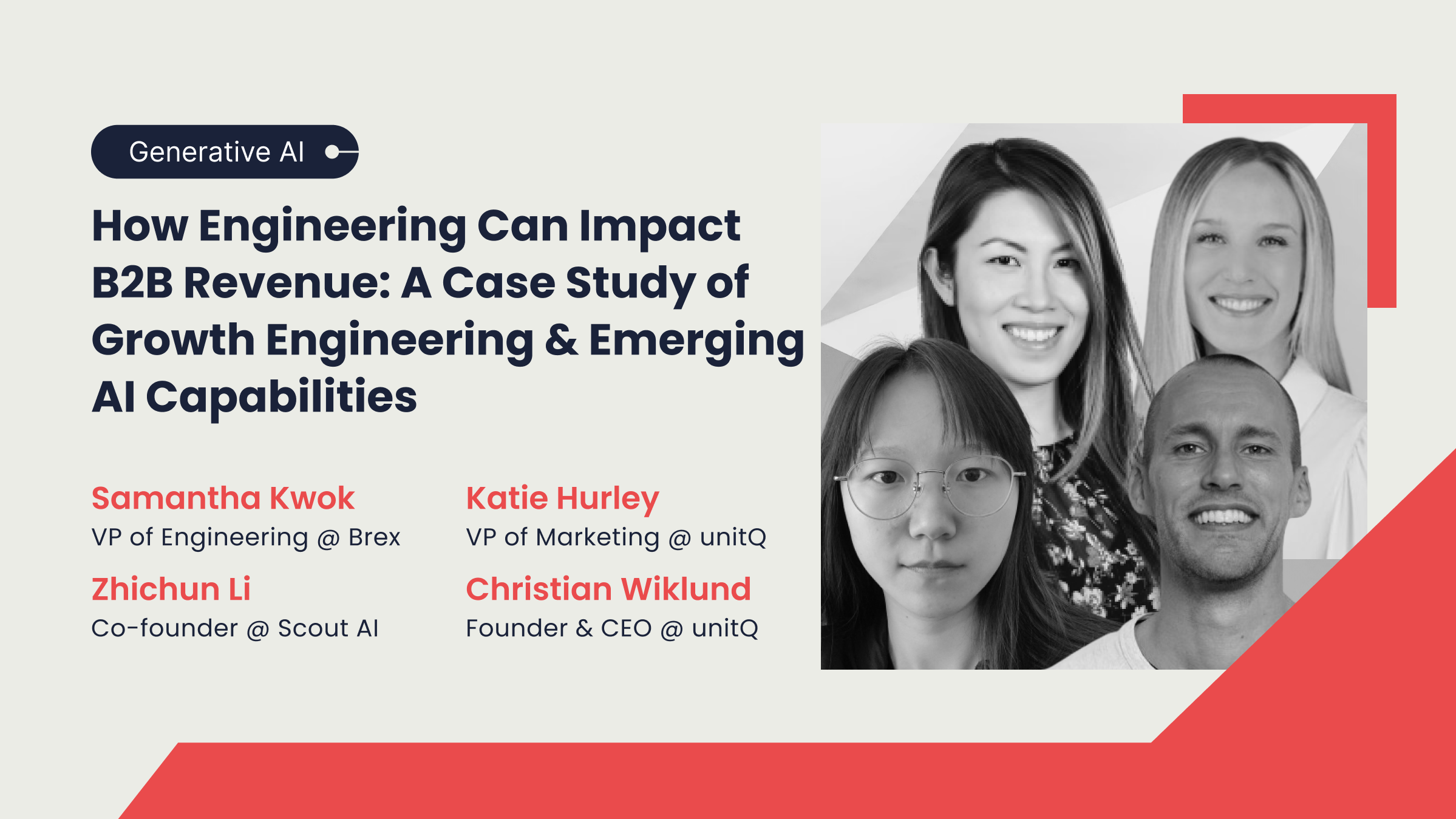 Generative AI

How Engineering Can Impact B2B Revenue: A Case Study of Growth Engineering & Emerging AI Capabilities

Samantha Kwok
VP of Engineering @ Brex

Zhichun Li
Co-founder @ Scout AI

Katie Hurley
VP of Marketing @ unitQ

Christian Wiklund
Founder & CEO @ unitQ